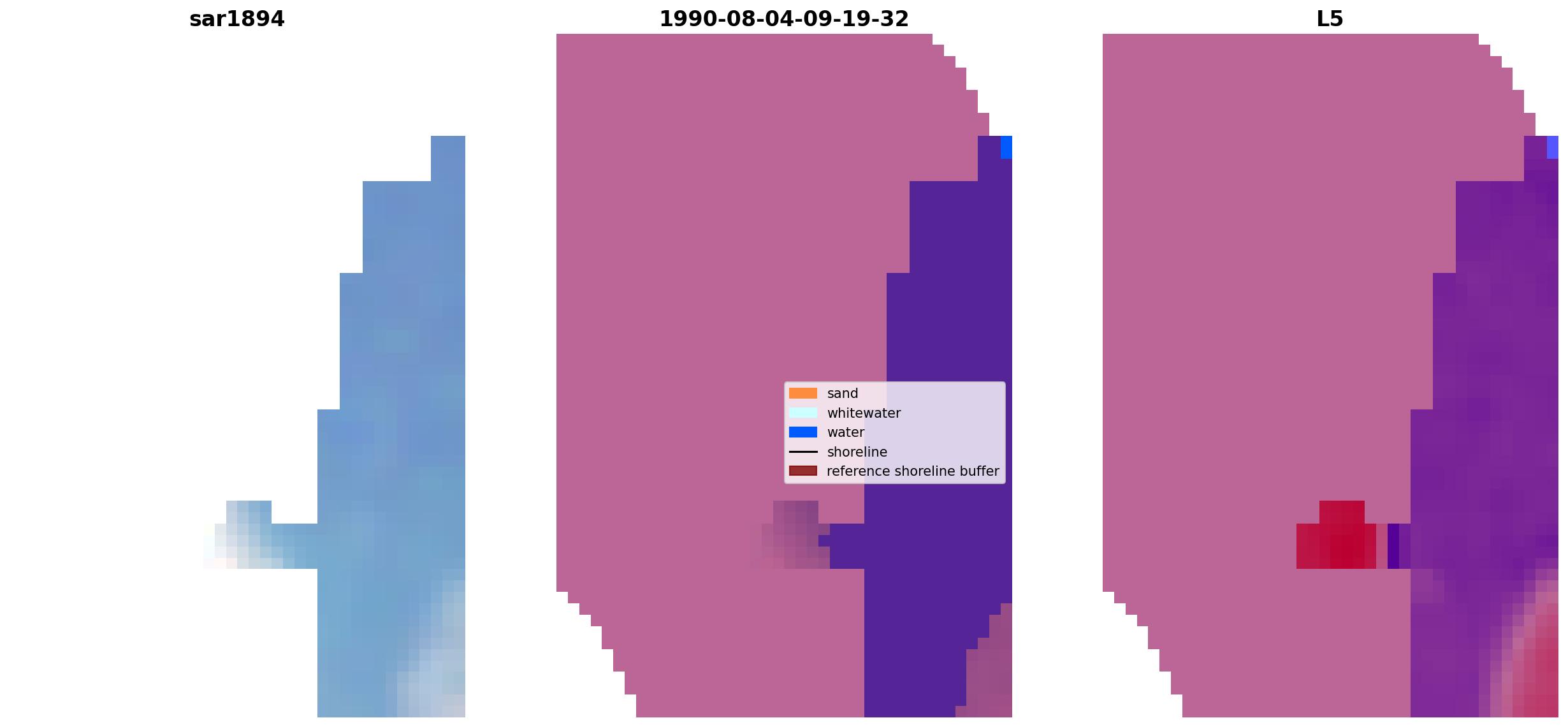 sar1894

1990-08-04-09-19-32

sand
whitewater
water
shoreline
reference shoreline buffer

L5